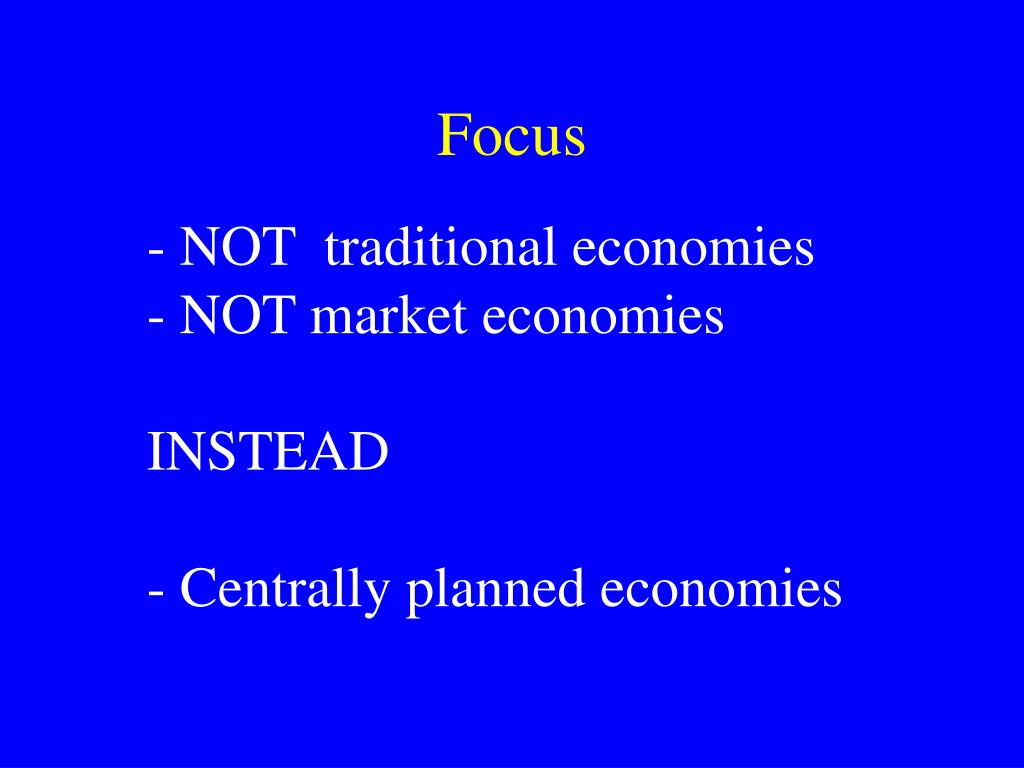 Focus

- NOT traditional economies
- NOT market economies

INSTEAD

- Centrally planned economies